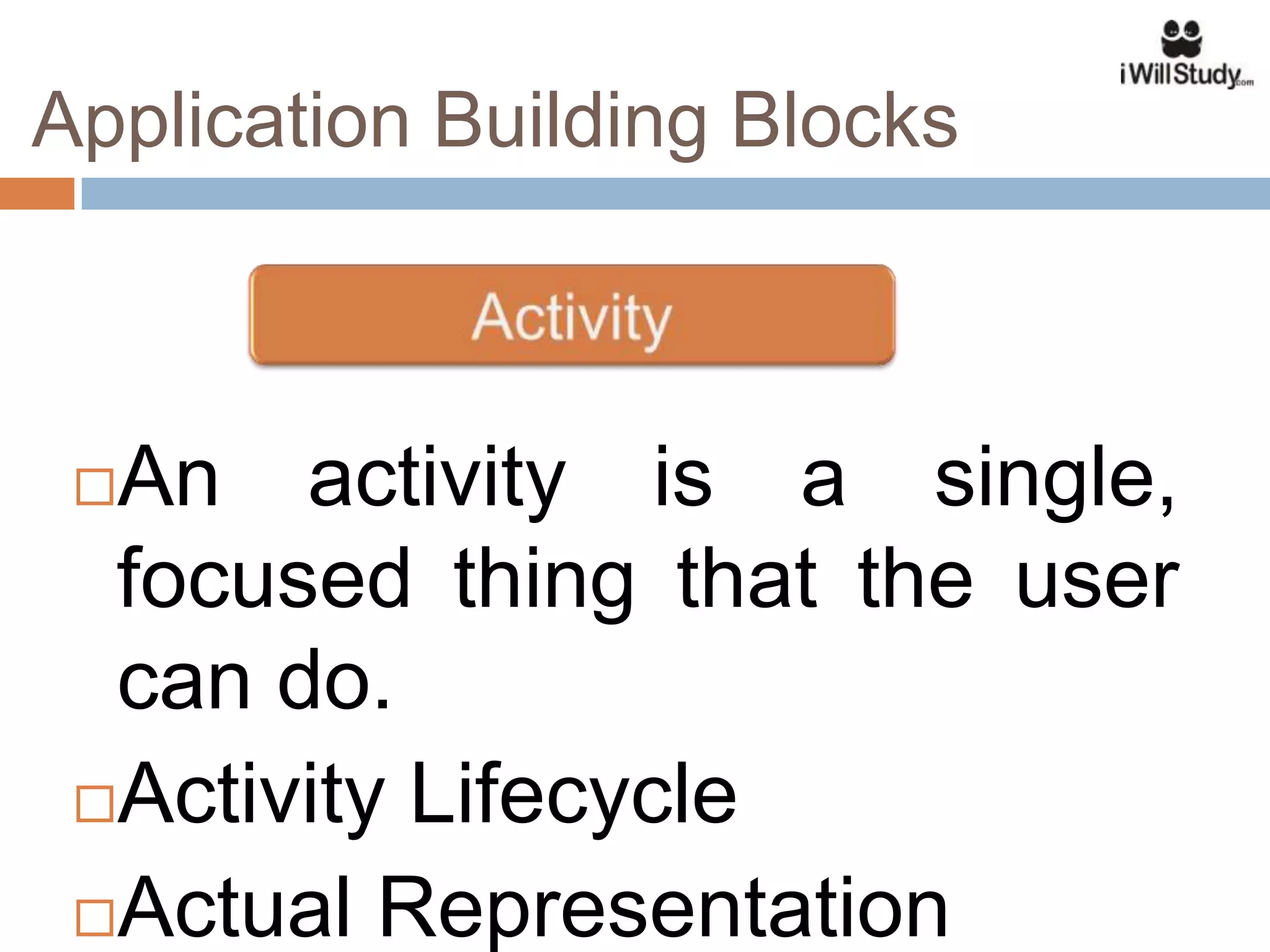 iWillStudy.com

Application Building Blocks

Activity

An activity is a single, focused thing that the user can do.

Activity Lifecycle

Actual Representation